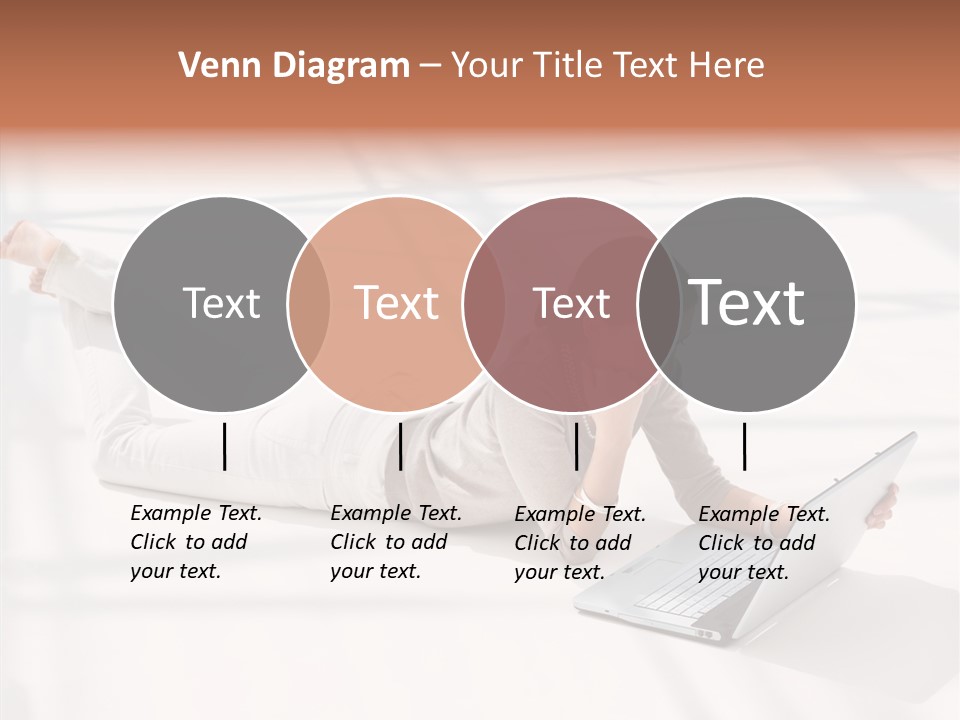 Venn Diagram – Your Title Text Here

Text

Text

Text

Text

Example Text. Click to add your text.

Example Text. Click to add your text.

Example Text. Click to add your text.

Example Text. Click to add your text.